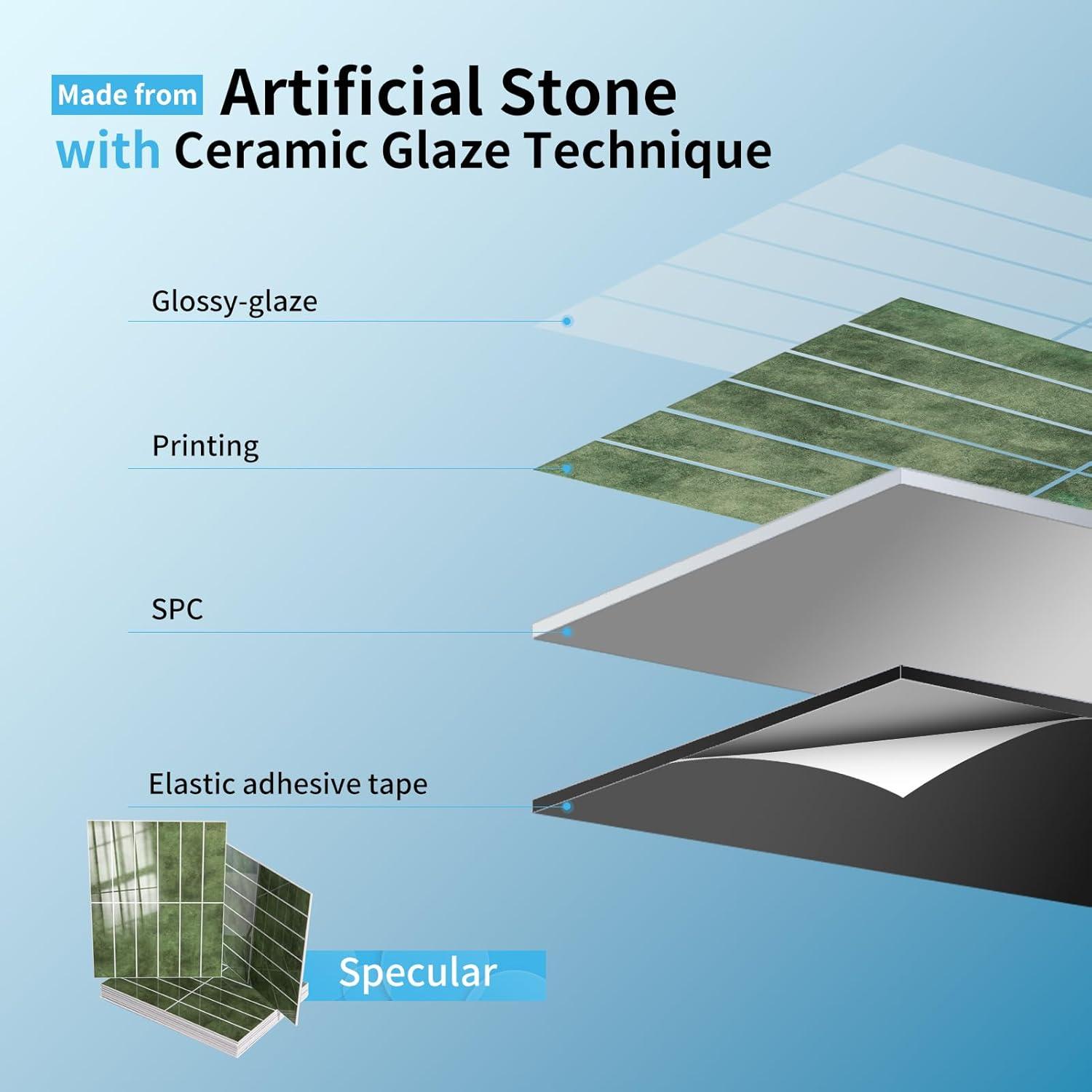 Made from Artificial Stone
with Ceramic Glaze Technique

Glossy-glaze

Printing

SPC

Elastic adhesive tape

Specular